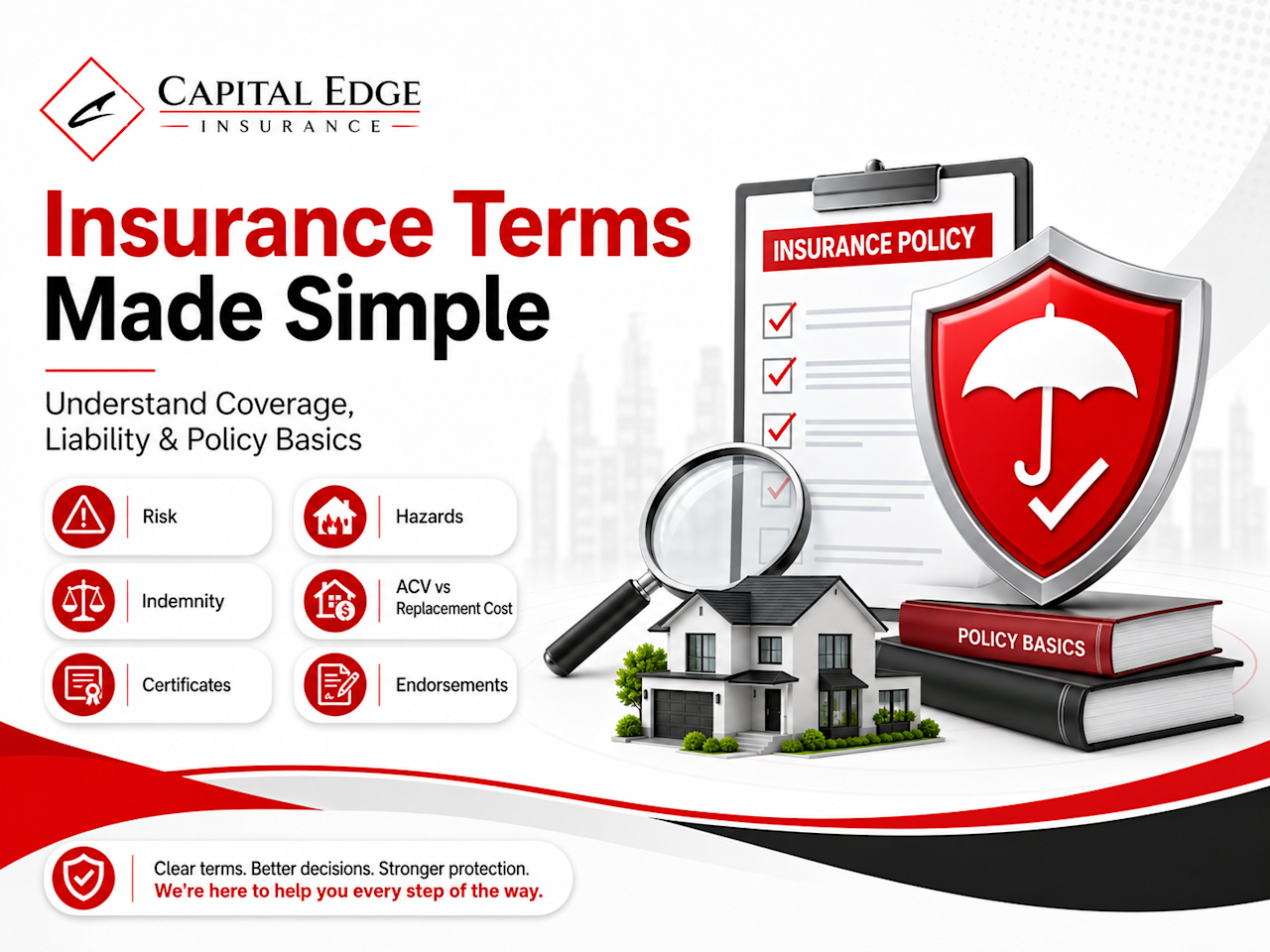 CAPITAL EDGE
INSURANCE

Insurance Terms Made Simple

Understand Coverage, Liability & Policy Basics

Risk

Hazards

Indemnity

ACV vs Replacement Cost

Certificates

Endorsements

INSURANCE POLICY

POLICY BASICS

Clear terms. Better decisions. Stronger protection.
We're here to help you every step of the way.